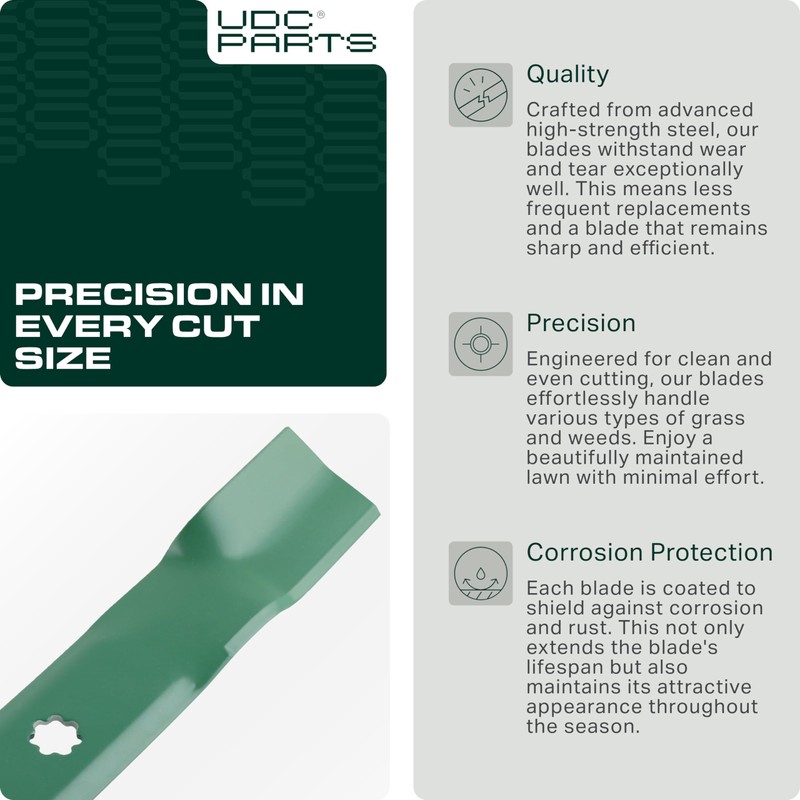 UDC® PARTS

PRECISION IN EVERY CUT SIZE

Quality

Crafted from advanced high-strength steel, our blades withstand wear and tear exceptionally well. This means less frequent replacements and a blade that remains sharp and efficient.

Precision

Engineered for clean and even cutting, our blades effortlessly handle various types of grass and weeds. Enjoy a beautifully maintained lawn with minimal effort.

Corrosion Protection

Each blade is coated to shield against corrosion and rust. This not only extends the blade's lifespan but also maintains its attractive appearance throughout the season.